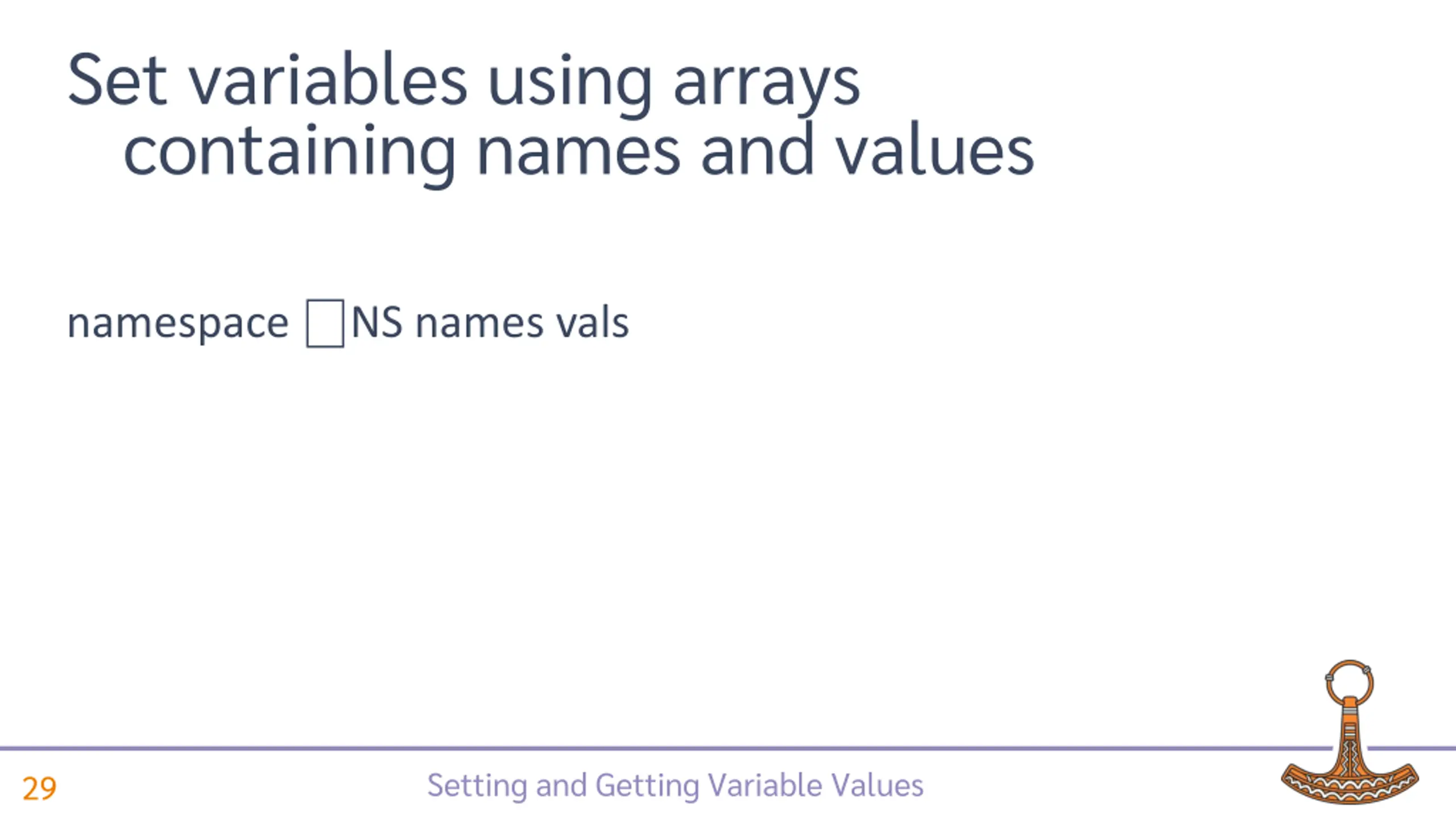 Set variables using arrays containing names and values

namespace ⎕NS names vals

29

Setting and Getting Variable Values